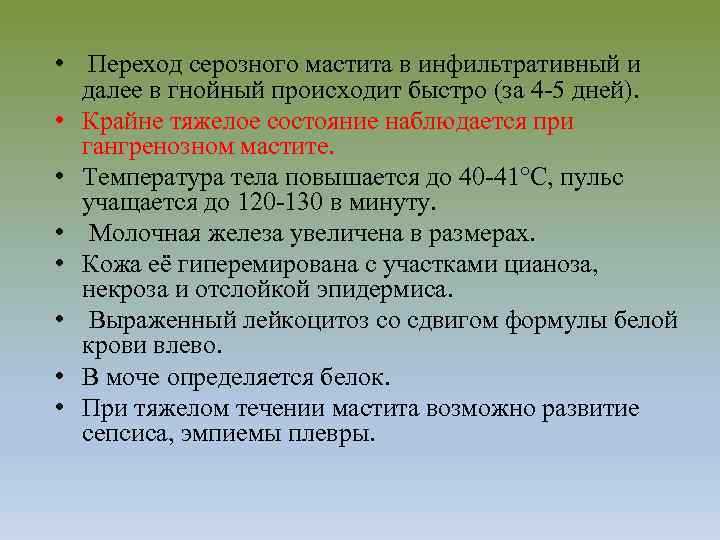 • Переход серозного мастита в инфильтративный и далее в гнойный происходит быстро (за 4-5 дней).

• Крайне тяжелое состояние наблюдается при гангренозном мастите.

• Температура тела повышается до 40-41°С, пульс учащается до 120-130 в минуту.

• Молочная железа увеличена в размерах.

• Кожа её гиперемирована с участками цианоза, некроза и отслойкой эпидермиса.

• Выраженный лейкоцитоз со сдвигом формулы белой крови влево.

• В моче определяется белок.

• При тяжелом течении мастита возможно развитие сепсиса, эмпиемы плевры.